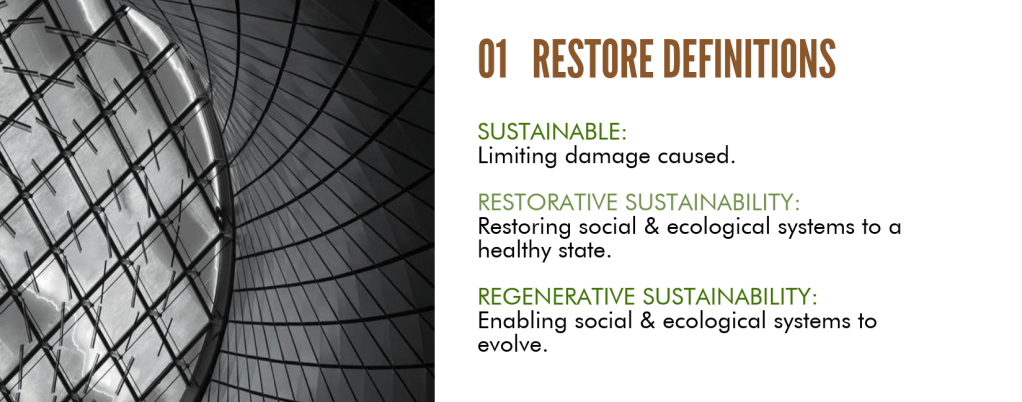 01 RESTORE DEFINITIONS

SUSTAINABLE:
Limiting damage caused.

RESTORATIVE SUSTAINABILITY:
Restoring social & ecological systems to a healthy state.

REGENERATIVE SUSTAINABILITY:
Enabling social & ecological systems to evolve.